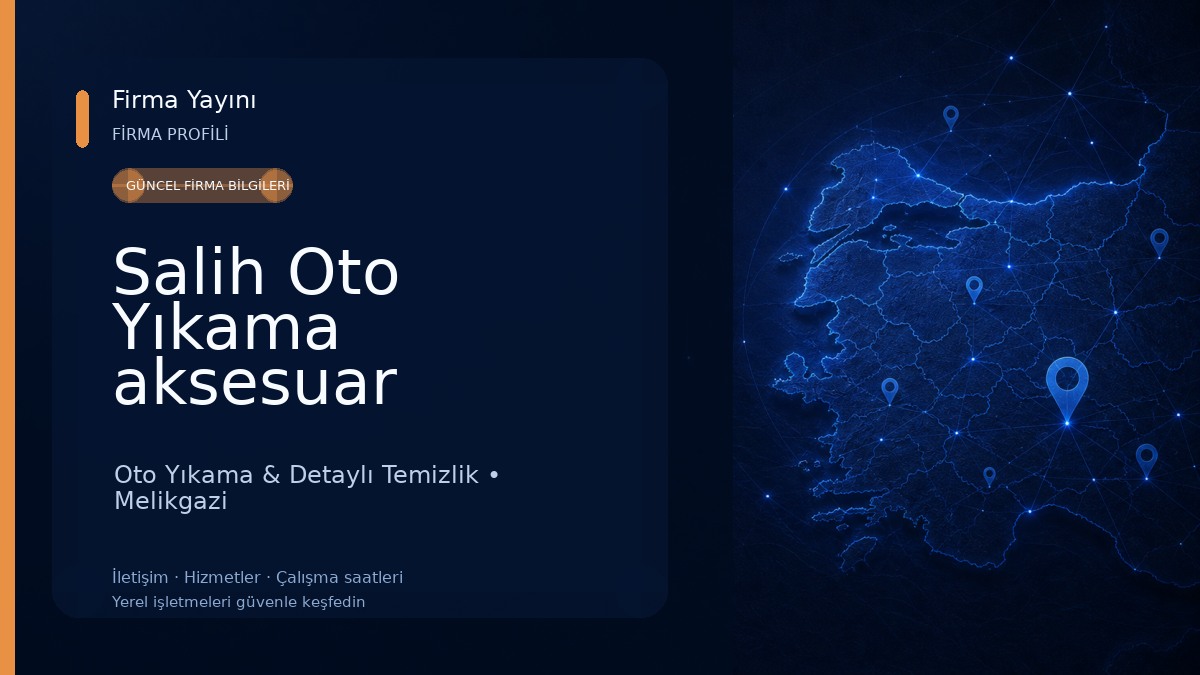 Firma Yayını
FİRMA PROFİLİ

GÜNCEL FİRMA BİLGİLERİ

Salih Oto Yıkama aksesuar

Oto Yıkama & Detaylı Temizlik • Melikgazi

İletişim · Hizmetler · Çalışma saatleri
Yerel işletmeleri güvenle keşfedin